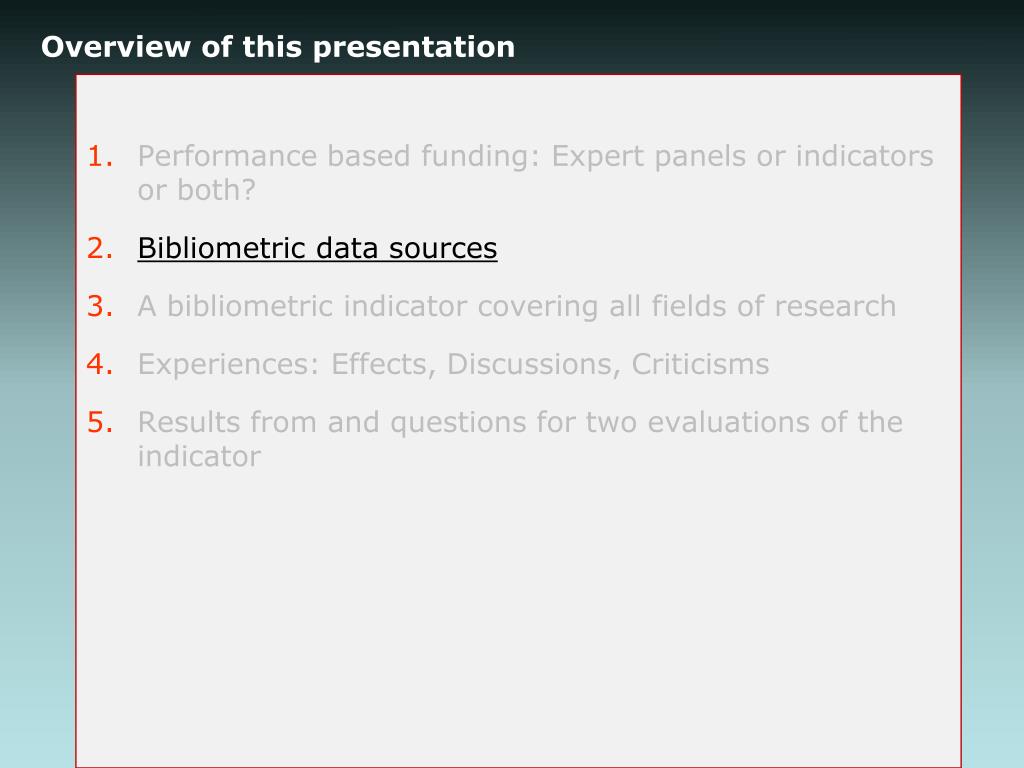 Overview of this presentation

1. Performance based funding: Expert panels or indicators or both?
2. Bibliometric data sources
3. A bibliometric indicator covering all fields of research
4. Experiences: Effects, Discussions, Criticisms
5. Results from and questions for two evaluations of the indicator